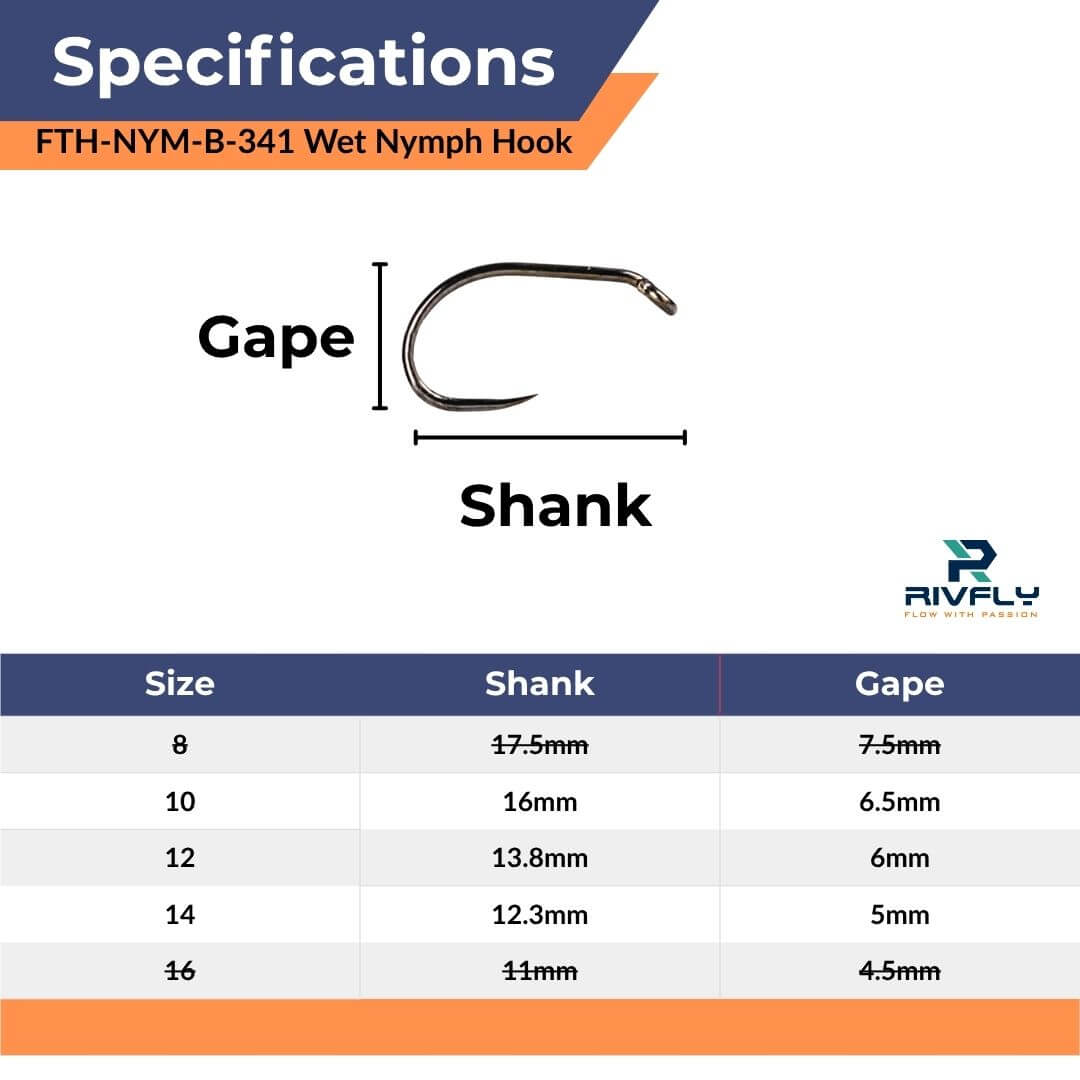 Specifications
FTH-NYM-B-341 Wet Nymph Hook

Gape

Shank

RIVFLY
FLOW WITH PASSION

| Size | Shank | Gape |
|---|---|---|
| ~~8~~ | ~~17.5mm~~ | ~~7.5mm~~ |
| 10 | 16mm | 6.5mm |
| 12 | 13.8mm | 6mm |
| 14 | 12.3mm | 5mm |
| ~~16~~ | ~~11mm~~ | ~~4.5mm~~ |